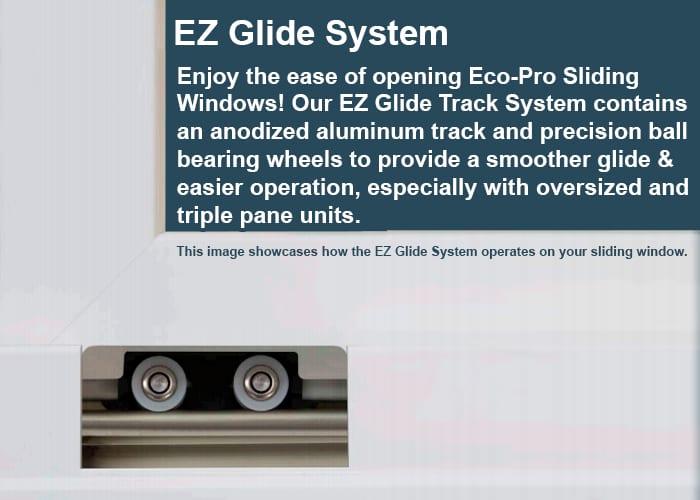 EZ Glide System

Enjoy the ease of opening Eco-Pro Sliding Windows! Our EZ Glide Track System contains an anodized aluminum track and precision ball bearing wheels to provide a smoother glide & easier operation, especially with oversized and triple pane units.

This image showcases how the EZ Glide System operates on your sliding window.